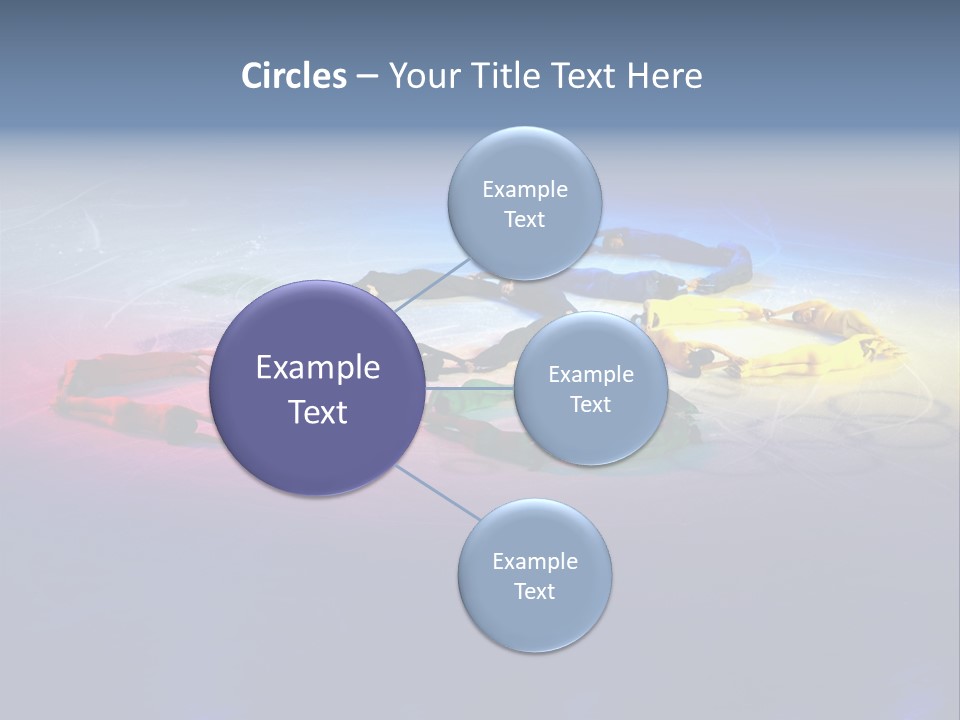 Circles – Your Title Text Here

Example Text

Example Text

Example Text

Example Text